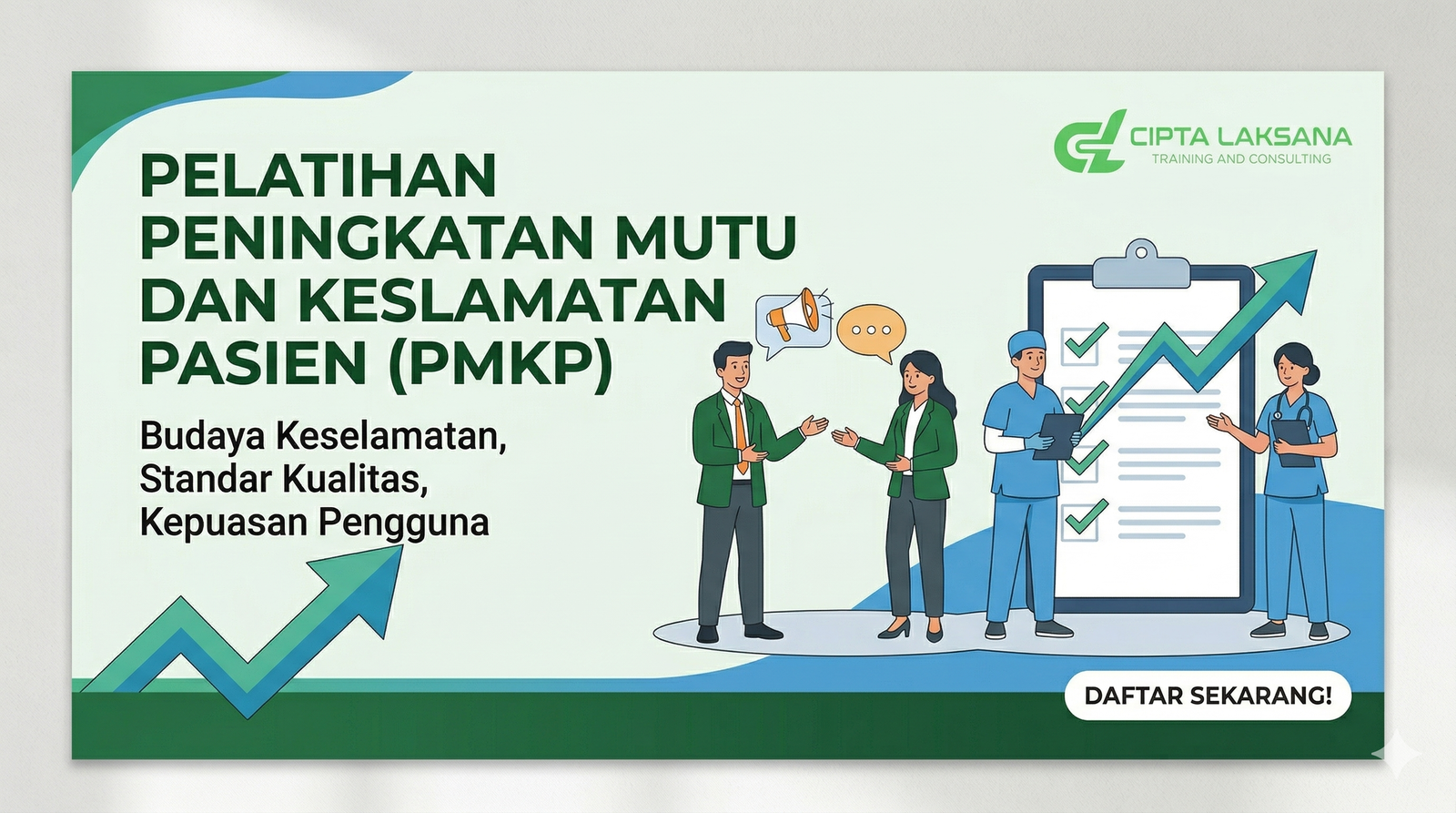 CIPTA LAKSANA
TRAINING AND CONSULTING

PELATIHAN PENINGKATAN MUTU DAN KESLAMATAN PASIEN (PMKP)

Budaya Keselamatan, Standar Kualitas, Kepuasan Pengguna

DAFTAR SEKARANG!